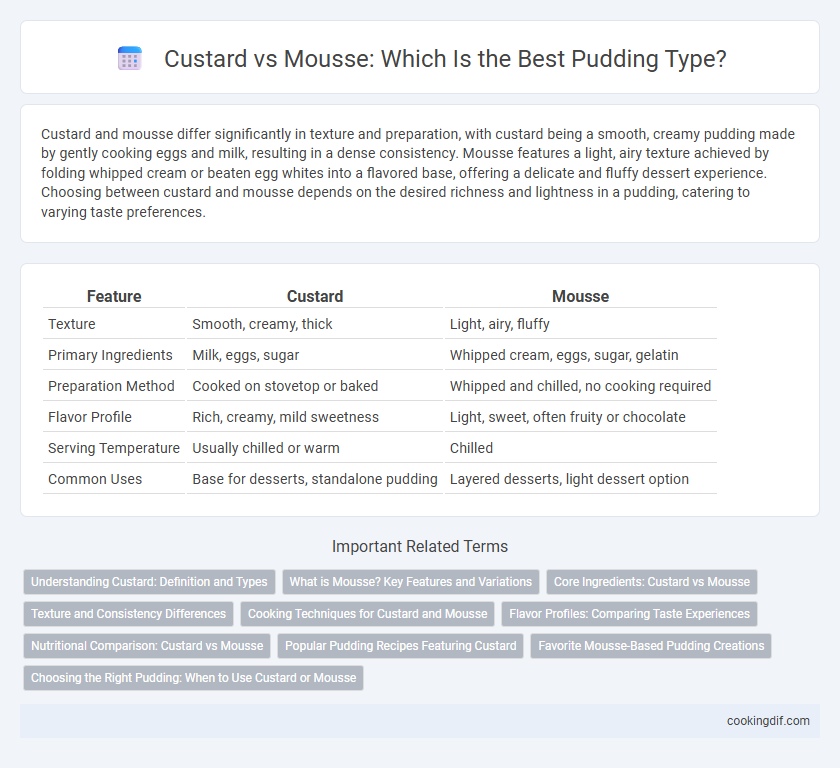 Custard vs Mousse: Which Is the Best Pudding Type?

Custard and mousse differ significantly in texture and preparation, with custard being a smooth, creamy pudding made by gently cooking eggs and milk, resulting in a dense consistency. Mousse features a light, airy texture achieved by folding whipped cream or beaten egg whites into a flavored base, offering a delicate and fluffy dessert experience. Choosing between custard and mousse depends on the desired richness and lightness in a pudding, catering to varying taste preferences.

| Feature | Custard | Mousse |
|---|---|---|
| Texture | Smooth, creamy, thick | Light, airy, fluffy |
| Primary Ingredients | Milk, eggs, sugar | Whipped cream, eggs, sugar, gelatin |
| Preparation Method | Cooked on stovetop or baked | Whipped and chilled, no cooking required |
| Flavor Profile | Rich, creamy, mild sweetness | Light, sweet, often fruity or chocolate |
| Serving Temperature | Usually chilled or warm | Chilled |
| Common Uses | Base for desserts, standalone pudding | Layered desserts, light dessert option |

Important Related Terms

Understanding Custard: Definition and Types
What is Mousse? Key Features and Variations
Core Ingredients: Custard vs Mousse
Texture and Consistency Differences
Cooking Techniques for Custard and Mousse
Flavor Profiles: Comparing Taste Experiences
Nutritional Comparison: Custard vs Mousse
Popular Pudding Recipes Featuring Custard
Favorite Mousse-Based Pudding Creations
Choosing the Right Pudding: When to Use Custard or Mousse

cookingdif.com